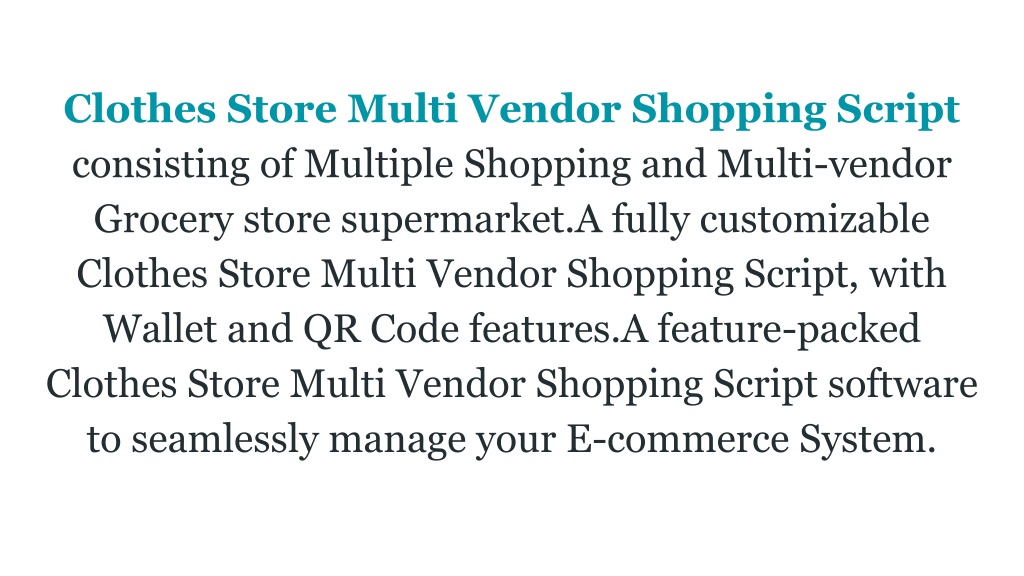 Clothes Store Multi Vendor Shopping Script consisting of Multiple Shopping and Multi-vendor Grocery store supermarket.A fully customizable Clothes Store Multi Vendor Shopping Script, with Wallet and QR Code features.A feature-packed Clothes Store Multi Vendor Shopping Script software to seamlessly manage your E-commerce System.